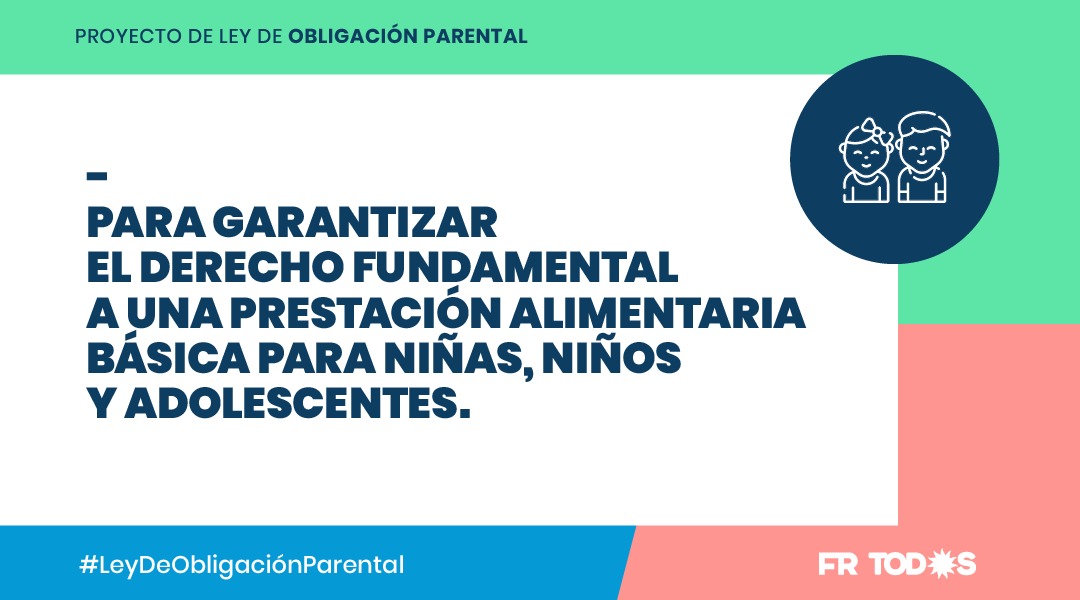 PROYECTO DE LEY DE OBLIGACIÓN PARENTAL

–
PARA GARANTIZAR EL DERECHO FUNDAMENTAL A UNA PRESTACIÓN ALIMENTARIA BÁSICA PARA NIÑAS, NIÑOS Y ADOLESCENTES.

#LeyDeObligaciónParental

FR TODOS